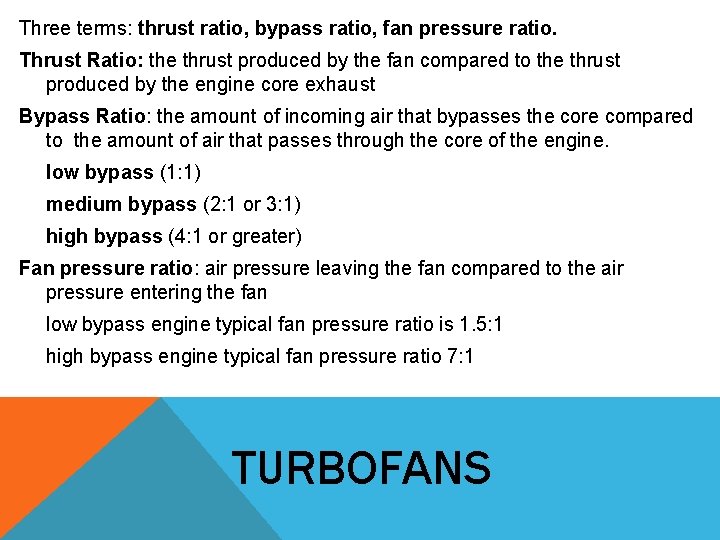 Three terms: thrust ratio, bypass ratio, fan pressure ratio.

Thrust Ratio: the thrust produced by the fan compared to the thrust produced by the engine core exhaust

Bypass Ratio: the amount of incoming air that bypasses the core compared to the amount of air that passes through the core of the engine.

low bypass (1:1)

medium bypass (2:1 or 3:1)

high bypass (4:1 or greater)

Fan pressure ratio: air pressure leaving the fan compared to the air pressure entering the fan

low bypass engine typical fan pressure ratio is 1.5:1

high bypass engine typical fan pressure ratio 7:1

TURBOFANS